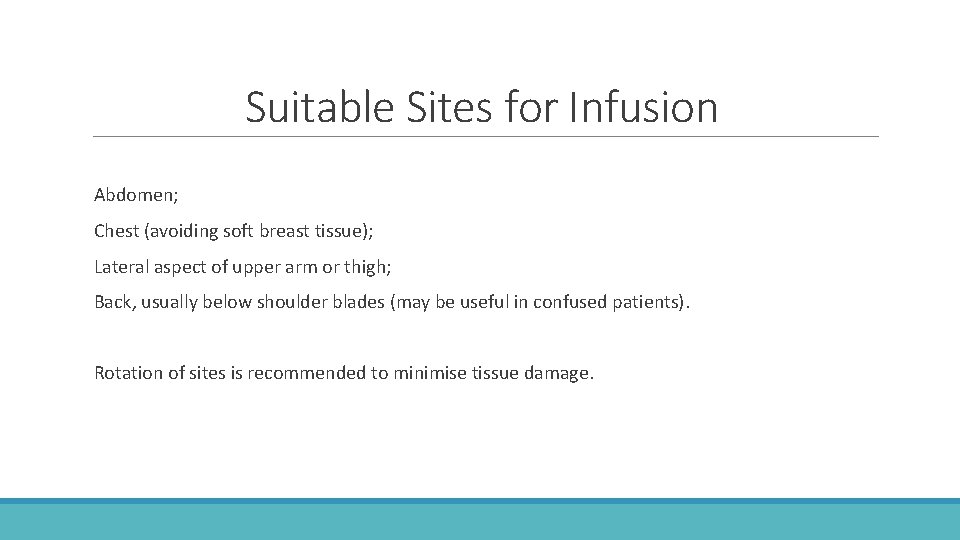 Suitable Sites for Infusion

Abdomen;

Chest (avoiding soft breast tissue);

Lateral aspect of upper arm or thigh;

Back, usually below shoulder blades (may be useful in confused patients).

Rotation of sites is recommended to minimise tissue damage.